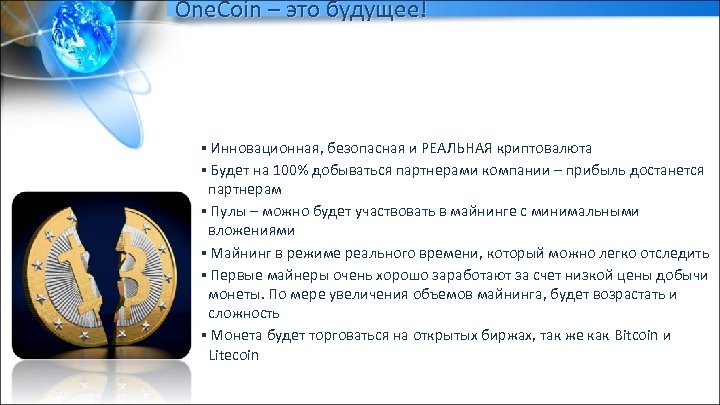 OneCoin – это будущее!

▪ Инновационная, безопасная и РЕАЛЬНАЯ криптовалюта

▪ Будет на 100% добываться партнерами компании – прибыль достанется партнерам

▪ Пулы – можно будет участвовать в майнинге с минимальными вложениями

▪ Майнинг в режиме реального времени, который можно легко отследить

▪ Первые майнеры очень хорошо заработают за счет низкой цены добычи монеты. По мере увеличения объемов майнинга, будет возрастать и сложность

▪ Монета будет торговаться на открытых биржах, так же как Bitcoin и Litecoin